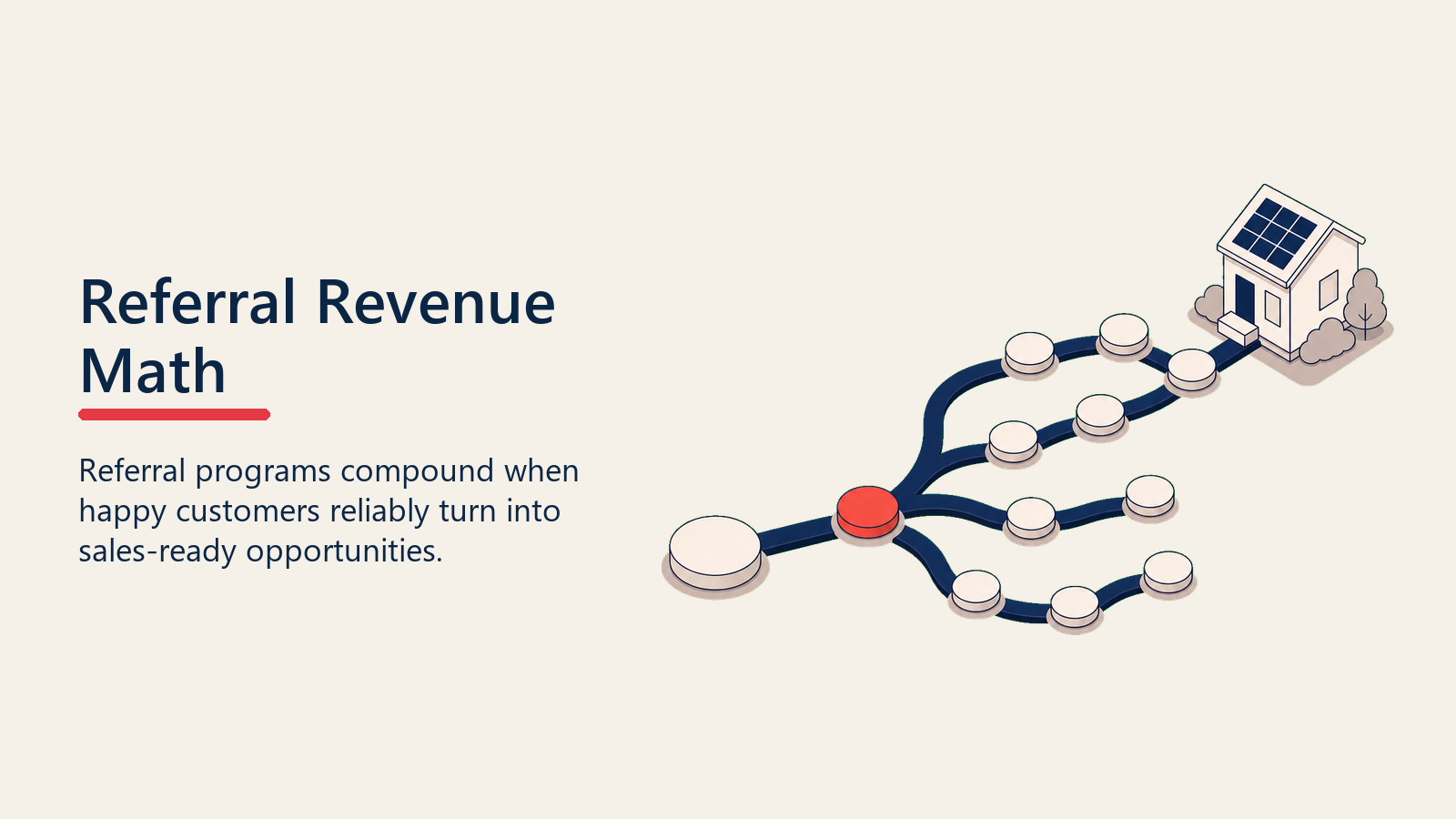 Referral Revenue Math

Referral programs compound when happy customers reliably turn into sales-ready opportunities.